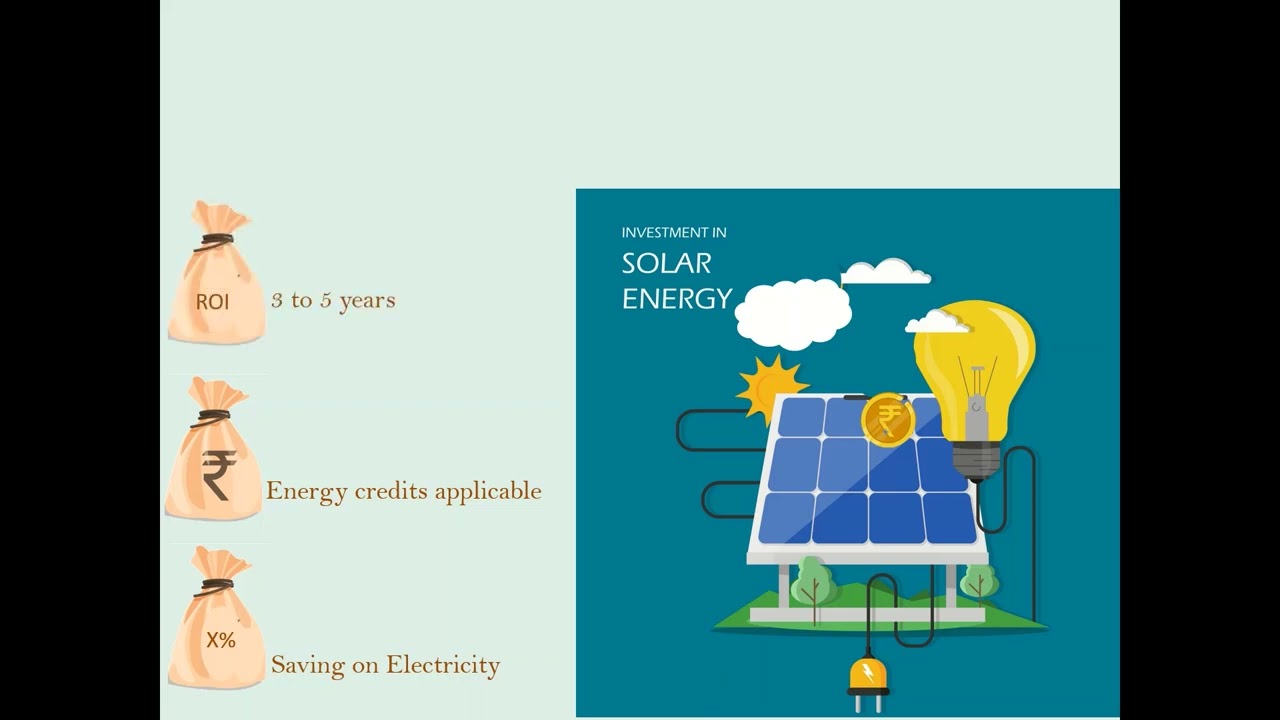 ROI 3 to 5 years

₹ Energy credits applicable

X% Saving on Electricity

INVESTMENT IN
SOLAR
ENERGY

₹